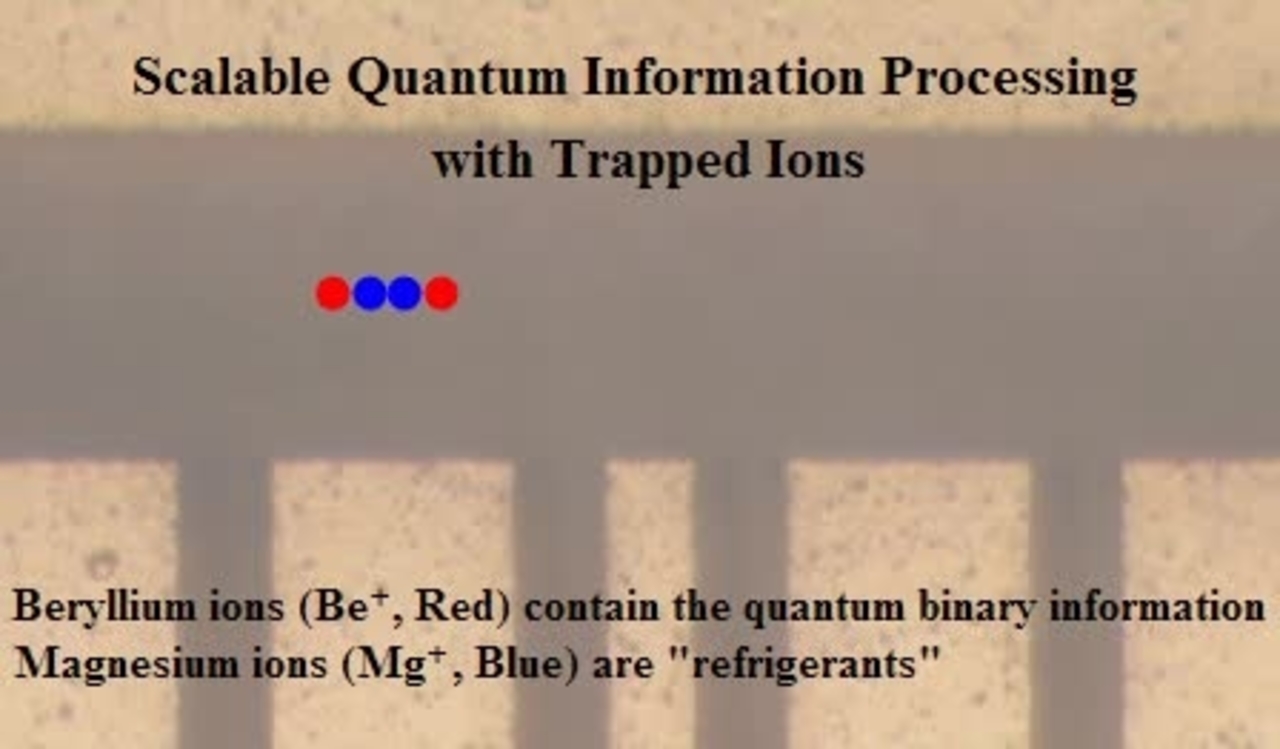 Scalable Quantum Information Processing with Trapped Ions

Beryllium ions ($Be^+$, Red) contain the quantum binary information
Magnesium ions ($Mg^+$, Blue) are "refrigerants"